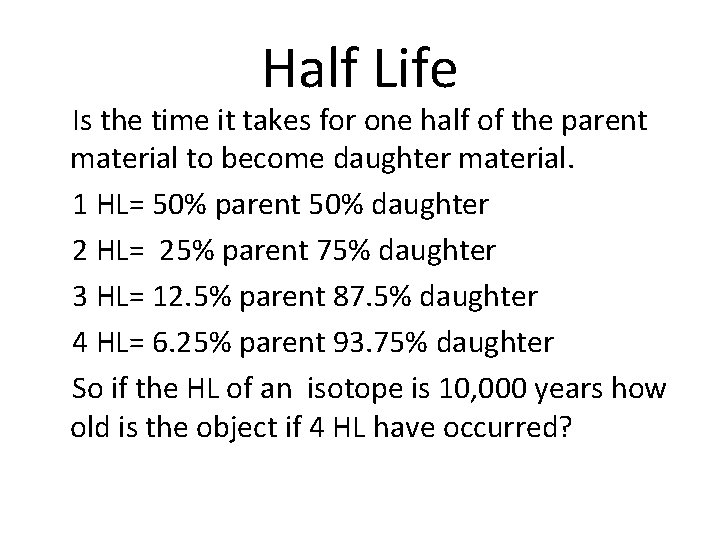 Half Life

Is the time it takes for one half of the parent material to become daughter material.

1 HL= 50% parent 50% daughter

2 HL= 25% parent 75% daughter

3 HL= 12.5% parent 87.5% daughter

4 HL= 6.25% parent 93.75% daughter

So if the HL of an isotope is 10,000 years how old is the object if 4 HL have occurred?